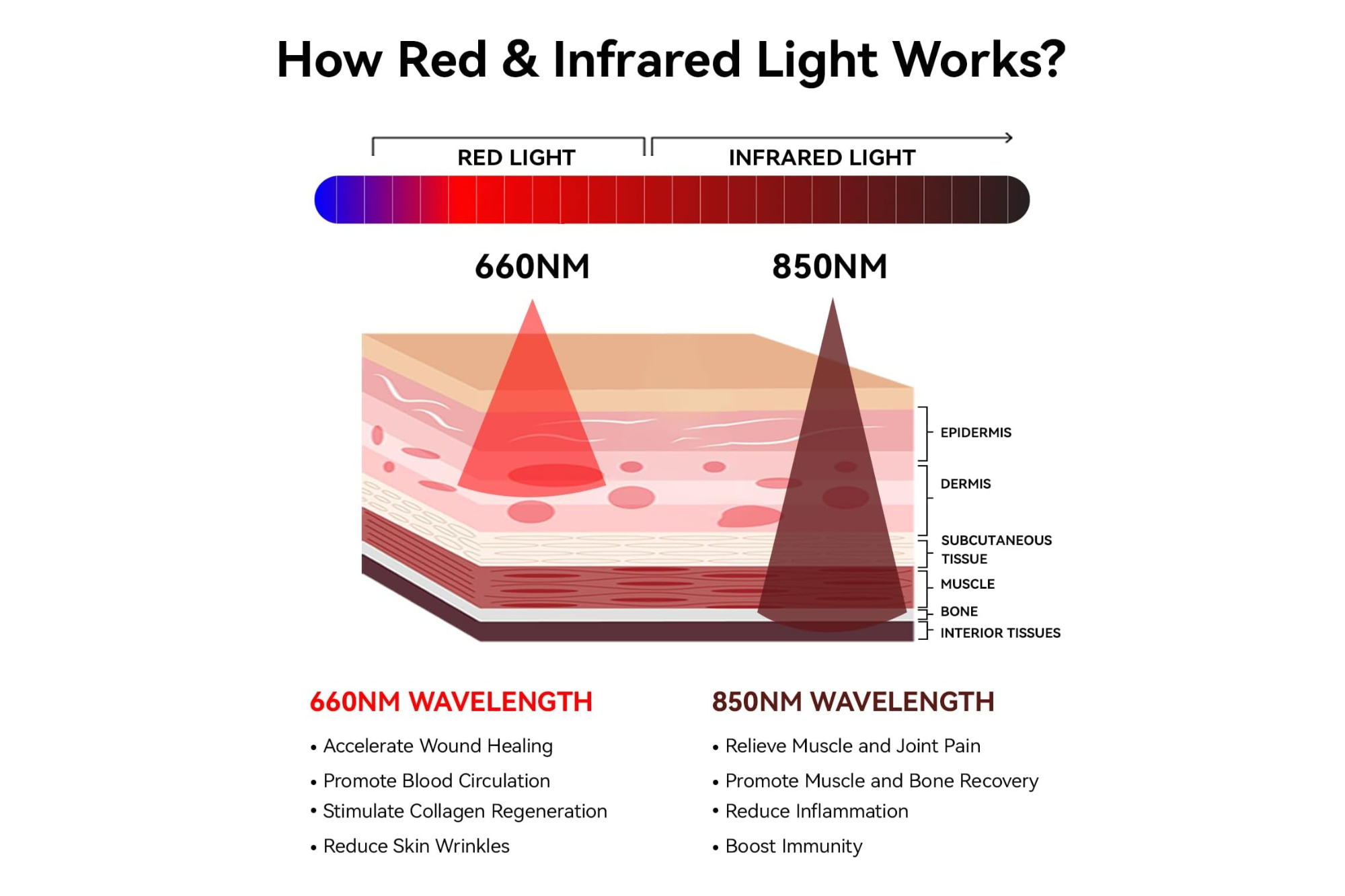 How Red & Infrared Light Works?

RED LIGHT

INFRARED LIGHT

660NM

850NM

EPIDERMIS

DERMIS

SUBCUTANEOUS TISSUE

MUSCLE

BONE

INTERIOR TISSUES

660NM WAVELENGTH

• Accelerate Wound Healing
• Promote Blood Circulation
• Stimulate Collagen Regeneration
• Reduce Skin Wrinkles

850NM WAVELENGTH

• Relieve Muscle and Joint Pain
• Promote Muscle and Bone Recovery
• Reduce Inflammation
• Boost Immunity